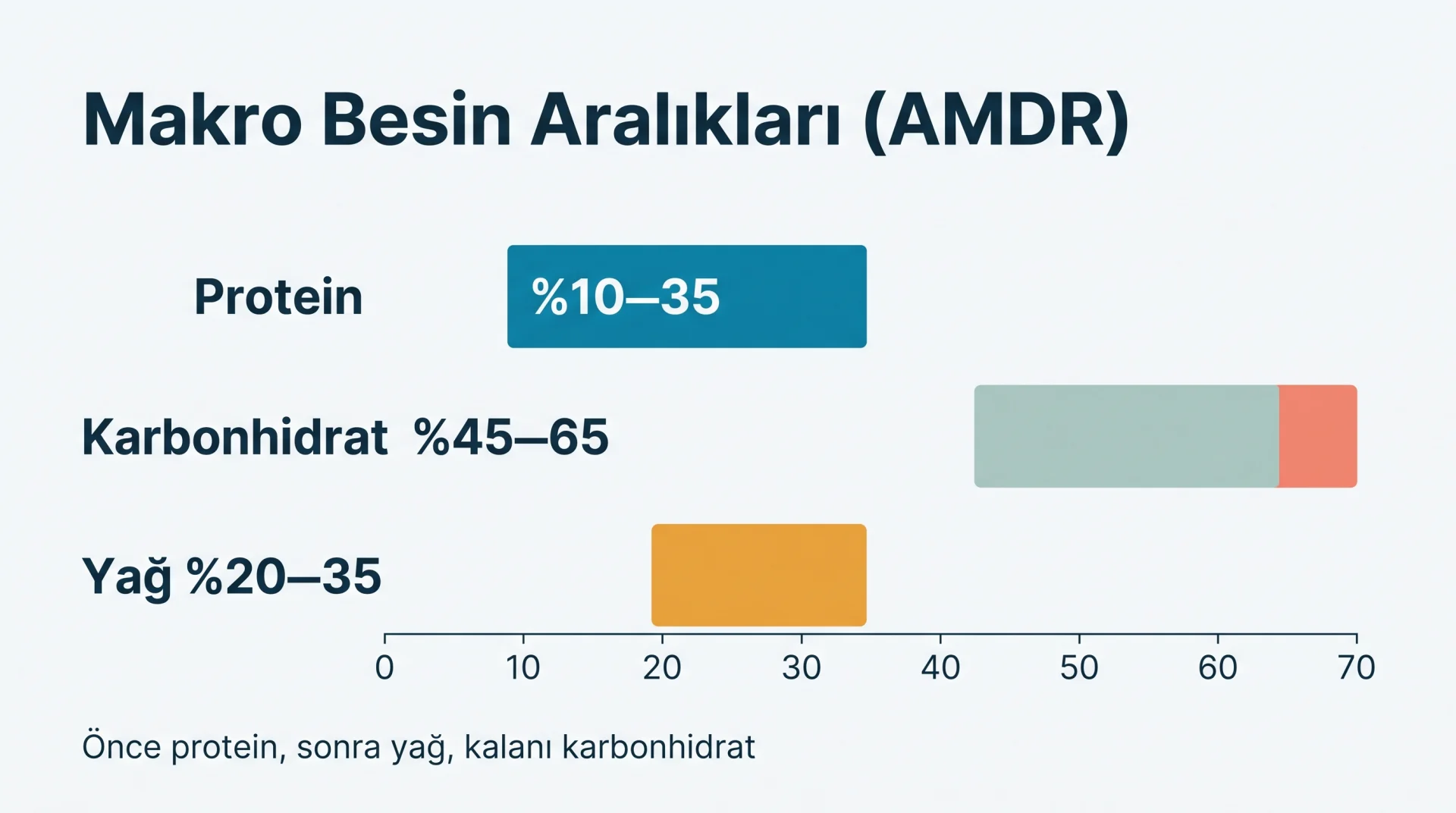 Makro Besin Aralıkları (AMDR)

Protein
%10–35

Karbonhidrat %45–65

Yağ %20–35

0 10 20 30 40 50 60 70

Önce protein, sonra yağ, kalanı karbonhidrat